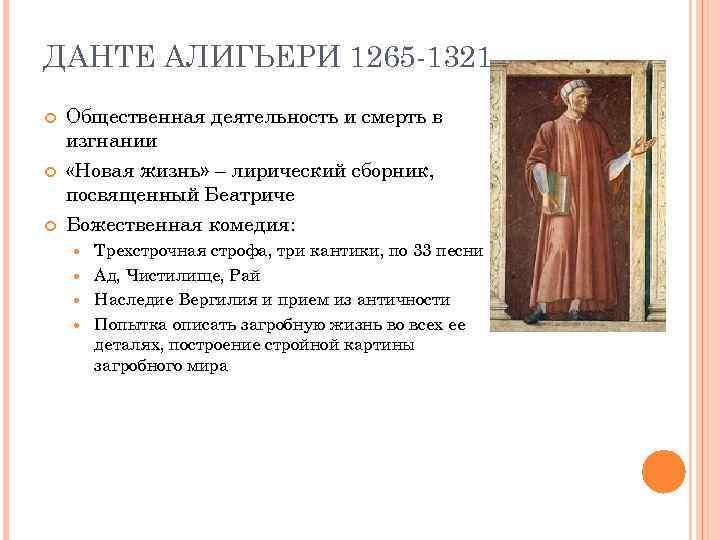 ДАНТЕ АЛИГЬЕРИ 1265-1321

Общественная деятельность и смерть в изгнании

«Новая жизнь» – лирический сборник, посвященный Беатриче

Божественная комедия:

Трехстрочная строфа, три кантики, по 33 песни

Ад, Чистилище, Рай

Наследие Вергилия и прием из античности

Попытка описать загробную жизнь во всех ее деталях, построение стройной картины загробного мира